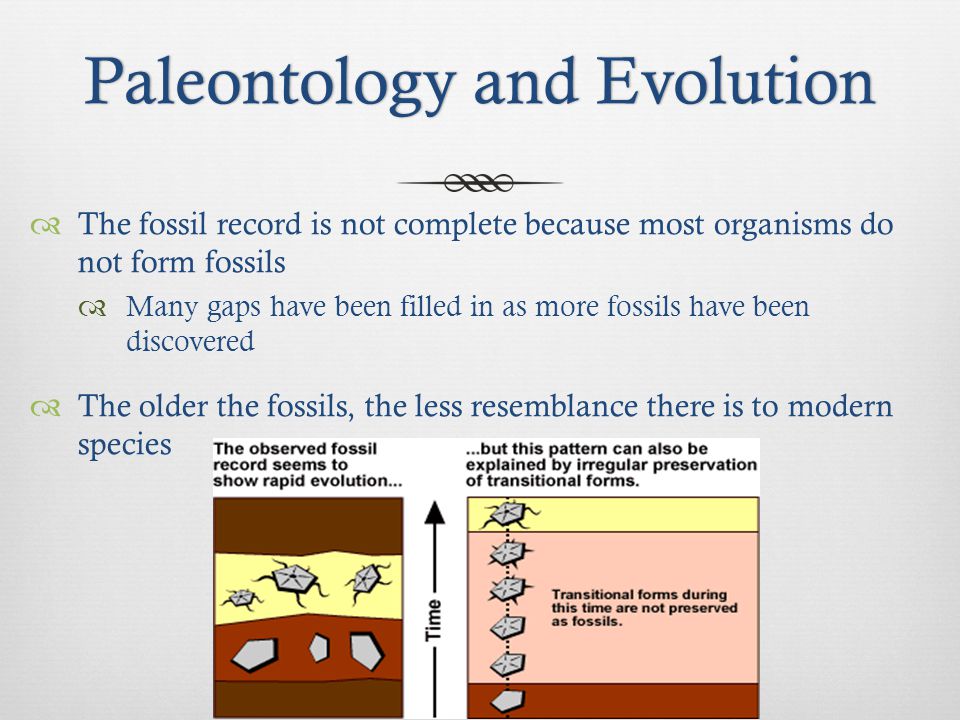 Paleontology and Evolution

The fossil record is not complete because most organisms do not form fossils

Many gaps have been filled in as more fossils have been discovered

The older the fossils, the less resemblance there is to modern species

The observed fossil record seems to show rapid evolution...

...but this pattern can also be explained by irregular preservation of transitional forms.

Time

Transitional forms during this time are not preserved as fossils.